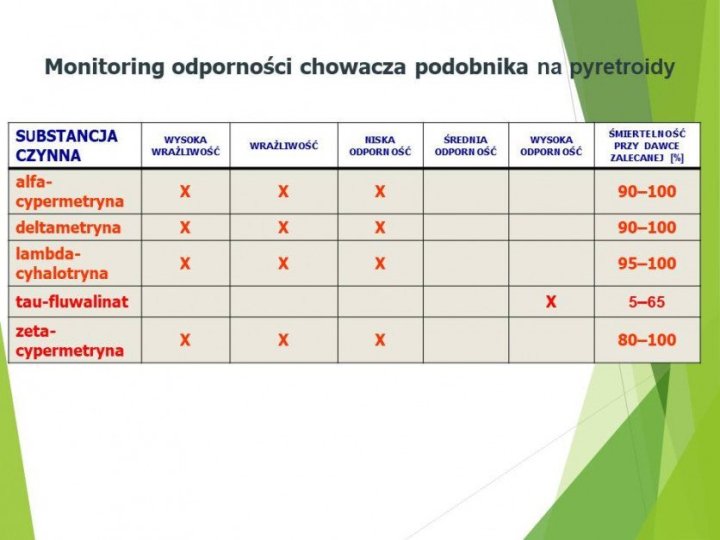 Monitoring odporności chowacza podobnika na pyretroidy

| SUBSTANCJA CZYNNA | WYSOKA WRAŻLIWOŚĆ | WRAŻLIWOŚĆ | NISKA ODPORNOŚĆ | ŚREDNIA ODPORNOŚĆ | WYSOKA ODPORNOŚĆ | ŚMIERTELNOŚĆ PRZY DAWCE ZALECANEJ [%] |
|---|---|---|---|---|---|---|
| alfa-cypermetryna | X | X | X | | | 90–100 |
| deltametryna | X | X | X | | | 90–100 |
| lambda-cyhalotryna | X | X | X | | | 95–100 |
| tau-fluwalinat | | | | | X | 5–65 |
| zeta-cypermetryna | X | X | X | | | 80–100 |